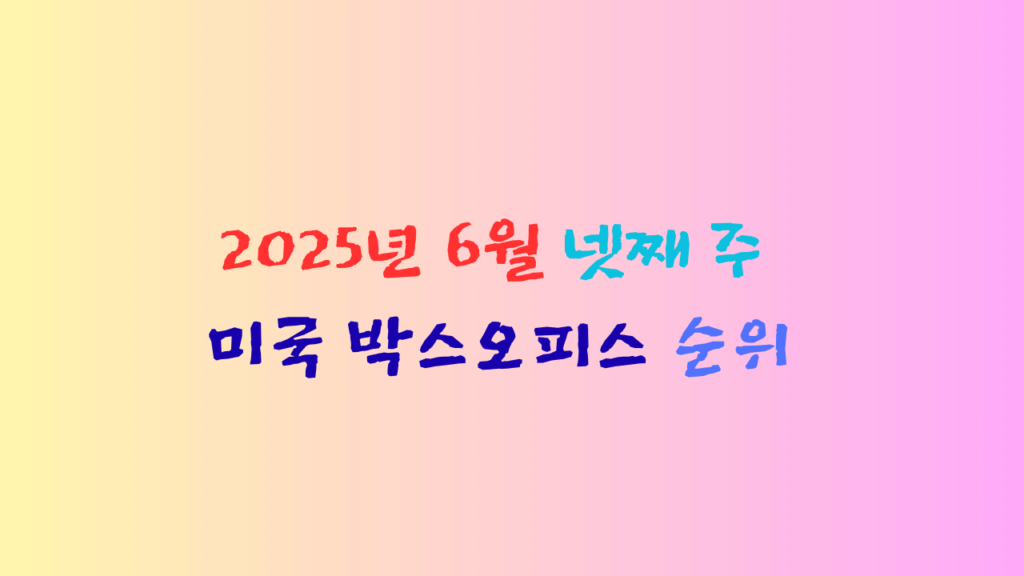 2025년 6월 넷째 주
미국 박스오피스 순위